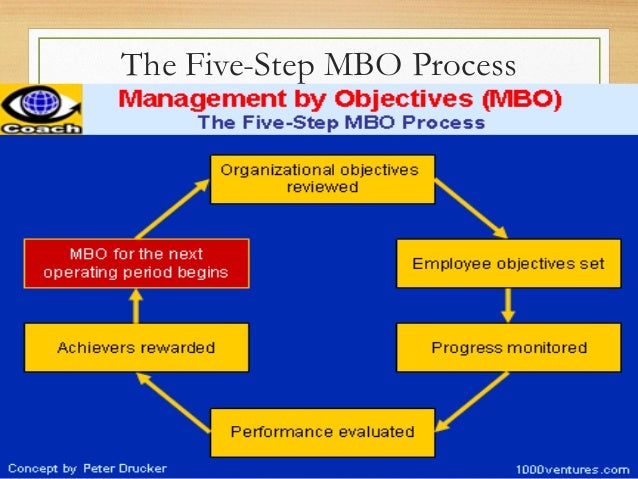 The Five-Step MBO Process

Coach

Management by Objectives (MBO)
The Five-Step MBO Process

Organizational objectives reviewed

Employee objectives set

Progress monitored

Performance evaluated

Achievers rewarded

MBO for the next operating period begins

Concept by Peter Drucker

1000ventures.com